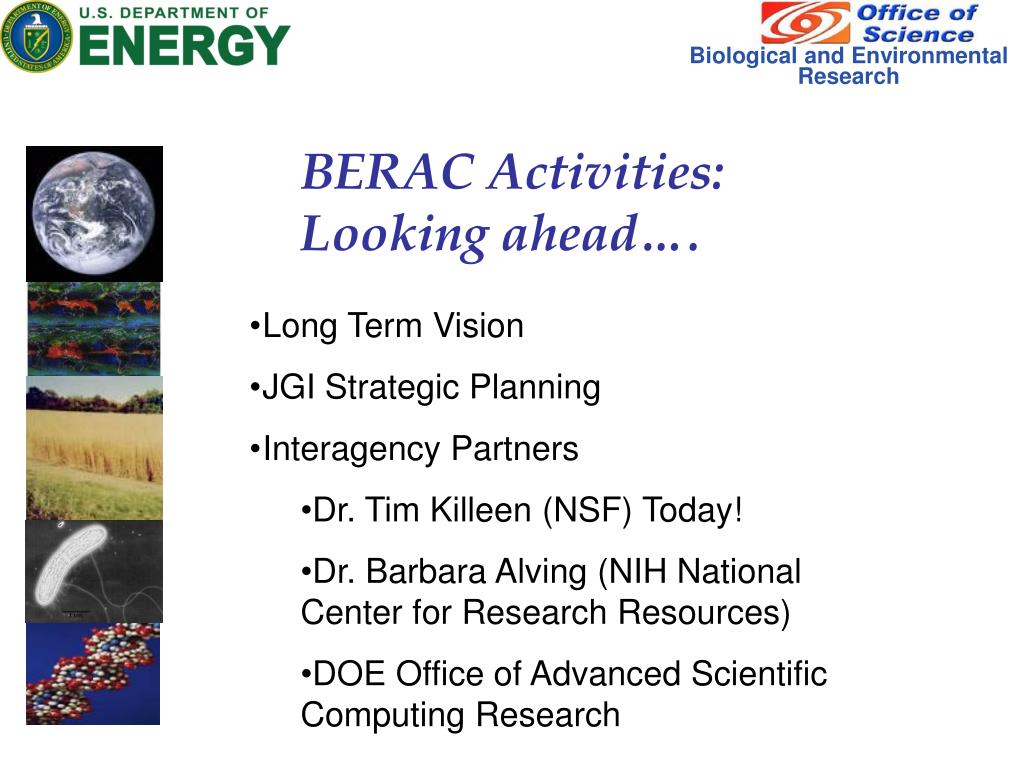 U.S. DEPARTMENT OF
ENERGY

Office of Science
Biological and Environmental Research

BERAC Activities: Looking ahead….

•Long Term Vision

•JGI Strategic Planning

•Interagency Partners

•Dr. Tim Killeen (NSF) Today!

•Dr. Barbara Alving (NIH National Center for Research Resources)

•DOE Office of Advanced Scientific Computing Research